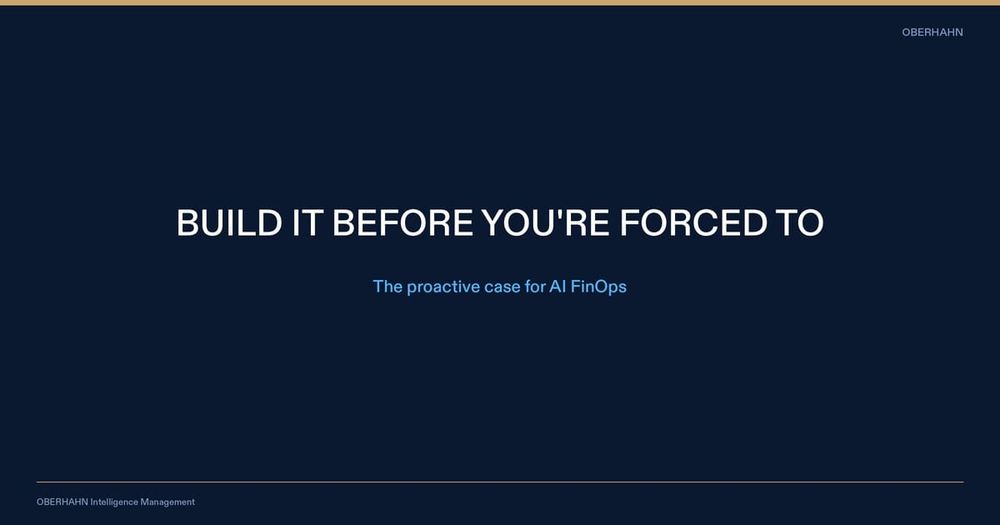 OBERHAHN

BUILD IT BEFORE YOU'RE FORCED TO

The proactive case for AI FinOps

OBERHAHN Intelligence Management